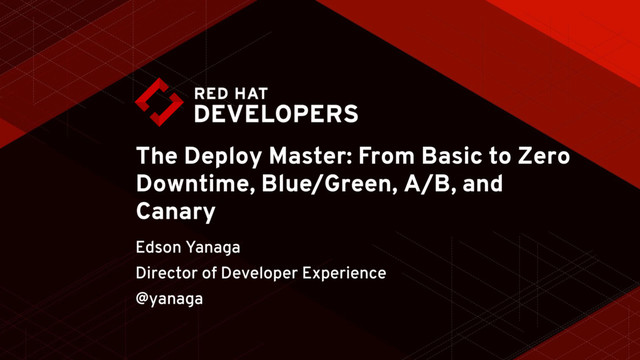 RED HAT
DEVELOPERS

The Deploy Master: From Basic to Zero Downtime, Blue/Green, A/B, and Canary

Edson Yanaga

Director of Developer Experience

@yanaga